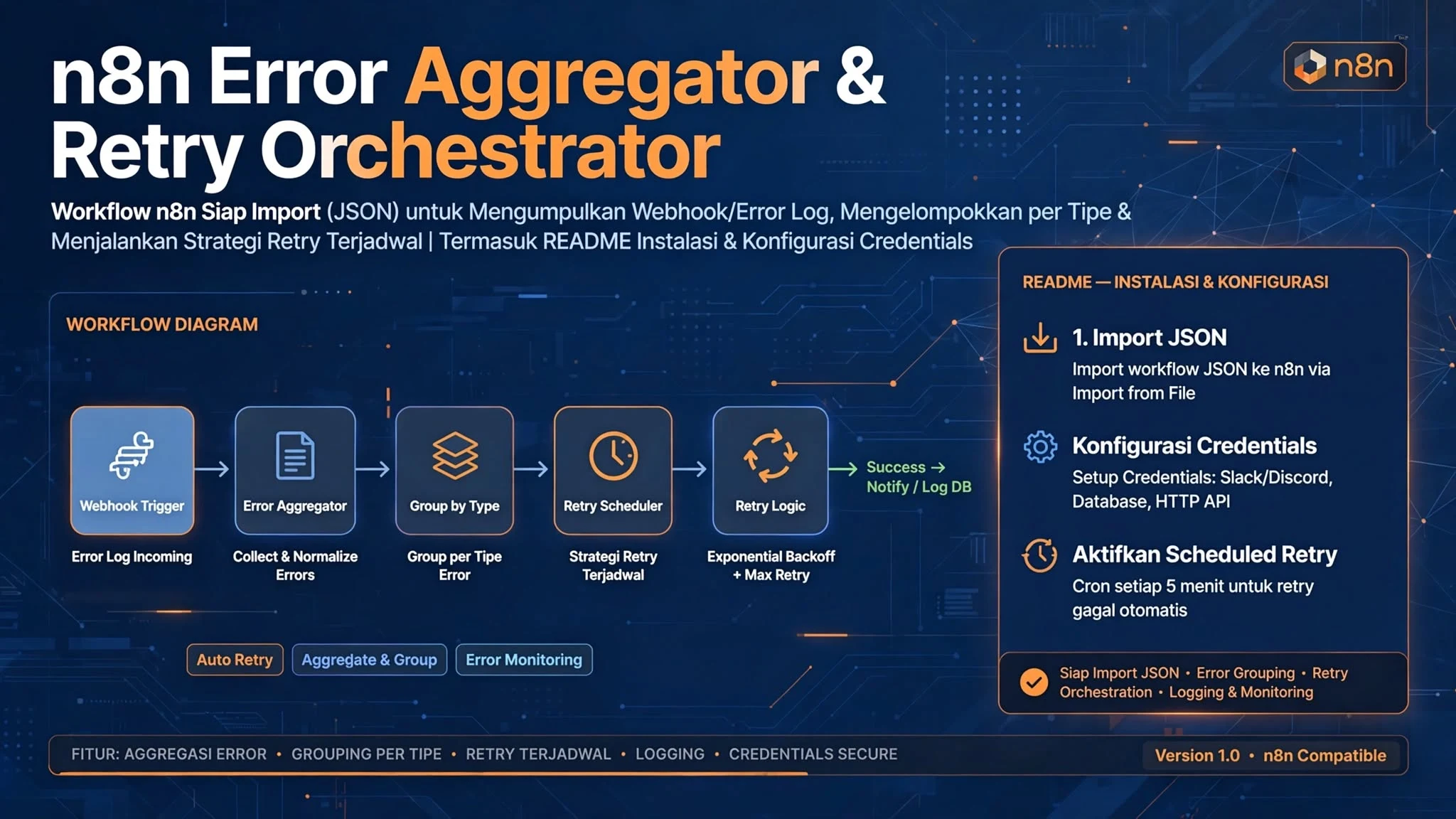 n8n Error Aggregator & Retry Orchestrator

n8n

Workflow n8n Siap Import (JSON) untuk Mengumpulkan Webhook/Error Log, Mengelompokkan per Tipe & Menjalankan Strategi Retry Terjadwal | Termasuk README Instalasi & Konfigurasi Credentials

WORKFLOW DIAGRAM

Webhook Trigger
Error Log Incoming

Error Aggregator
Collect & Normalize Errors

Group by Type
Group per Tipe Error

Retry Scheduler
Strategi Retry Terjadwal

Retry Logic
Exponential Backoff + Max Retry

Success → Notify / Log DB

Auto Retry
Aggregate & Group
Error Monitoring

README — INSTALASI & KONFIGURASI

1. Import JSON
Import workflow JSON ke n8n via Import from File

Konfigurasi Credentials
Setup Credentials: Slack/Discord, Database, HTTP API

Aktifkan Scheduled Retry
Cron setiap 5 menit untuk retry gagal otomatis

Siap Import JSON • Error Grouping • Retry Orchestration • Logging & Monitoring

FITUR: AGGREGASI ERROR • GROUPING PER TIPE • RETRY TERJADWAL • LOGGING • CREDENTIALS SECURE

Version 1.0 • n8n Compatible